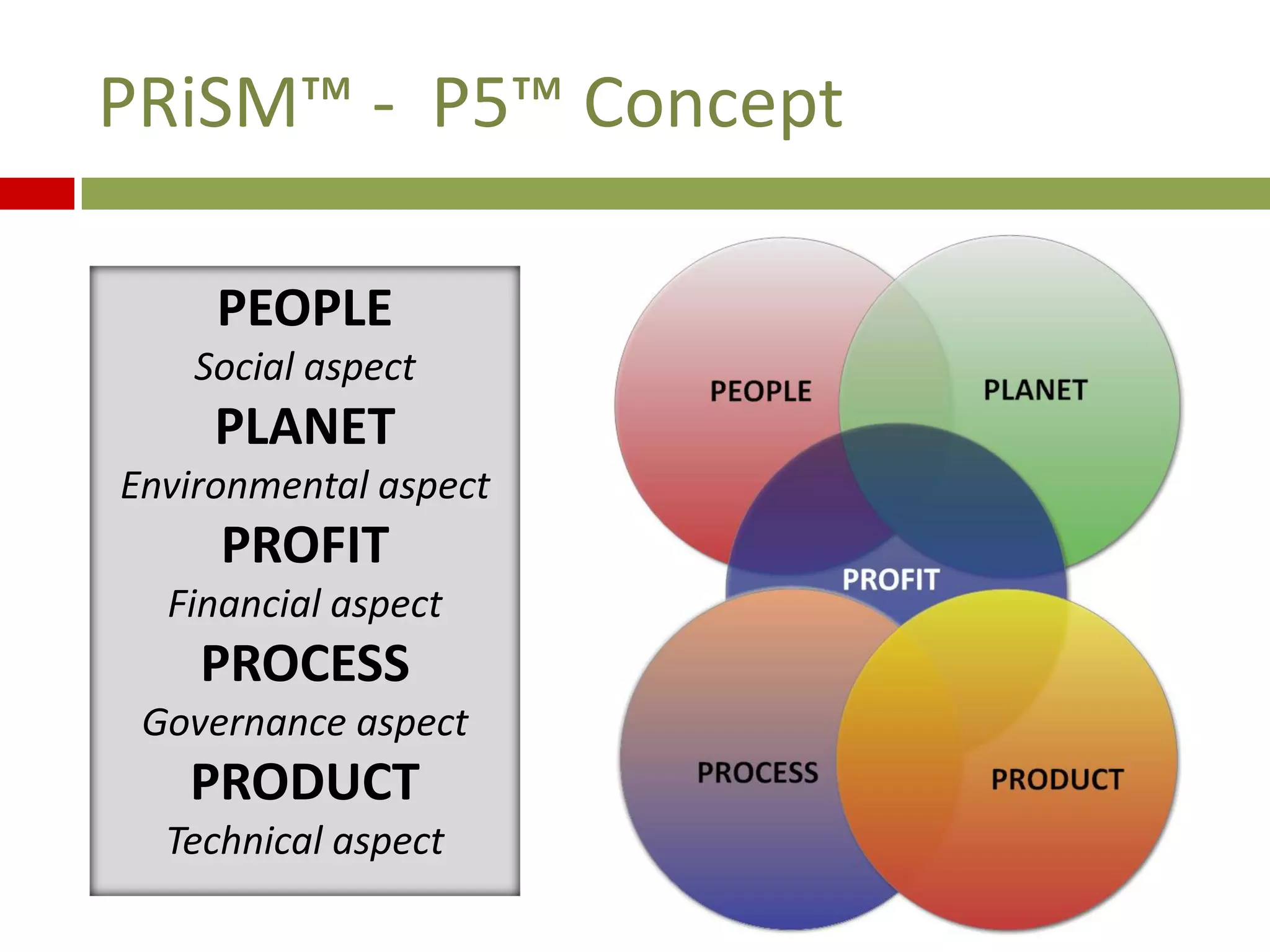 PRiSM™ - P5™ Concept

PEOPLE
Social aspect
PLANET
Environmental aspect
PROFIT
Financial aspect
PROCESS
Governance aspect
PRODUCT
Technical aspect

PEOPLE
PLANET
PROFIT
PROCESS
PRODUCT